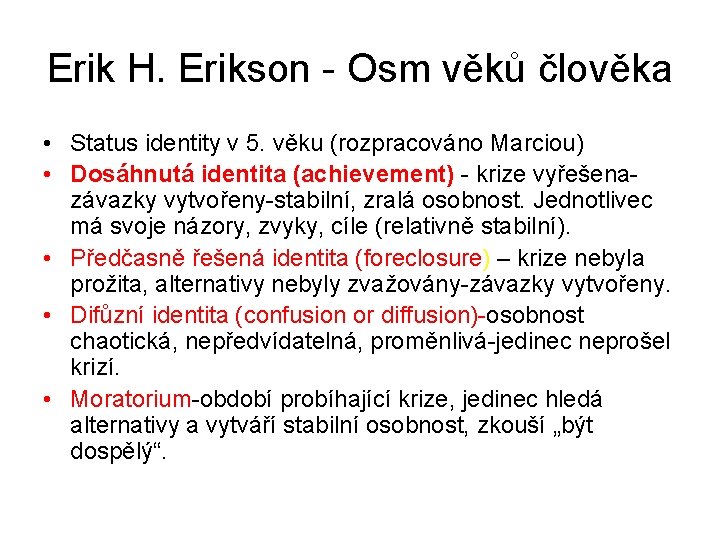 Erik H. Erikson - Osm věků člověka

• Status identity v 5. věku (rozpracováno Marciou)

• Dosáhnutá identita (achievement) - krize vyřešena-závazky vytvořeny-stabilní, zralá osobnost. Jednotlivec má svoje názory, zvyky, cíle (relativně stabilní).

• Předčasně řešená identita (foreclosure) – krize nebyla prožita, alternativy nebyly zvažovány-závazky vytvořeny.

• Difůzní identita (confusion or diffusion)-osobnost chaotická, nepředvídatelná, proměnlivá-jedinec neprošel krizí.

• Moratorium-období probíhající krize, jedinec hledá alternativy a vytváří stabilní osobnost, zkouší „být dospělý“.